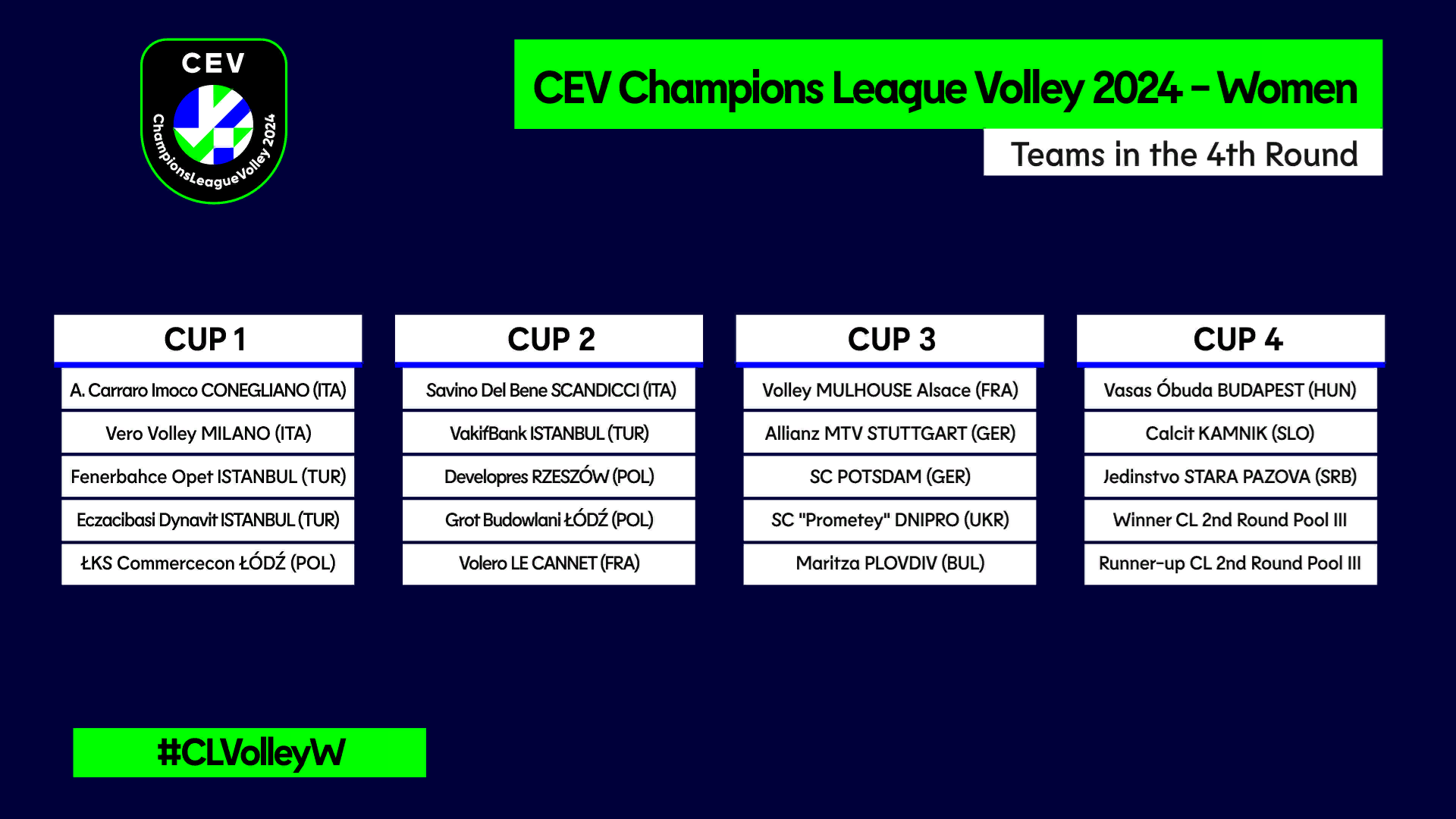 CEV
ChampionsLeagueVolley 2024

CEV Champions League Volley 2024 – Women

Teams in the 4th Round

| CUP 1 | CUP 2 | CUP 3 | CUP 4 |
|---|---|---|---|
| A. Carraro Imoco CONEGLIANO (ITA) | Savino Del Bene SCANDICCI (ITA) | Volley MULHOUSE Alsace (FRA) | Vasas Óbuda BUDAPEST (HUN) |
| Vero Volley MILANO (ITA) | VakifBank ISTANBUL (TUR) | Allianz MTV STUTTGART (GER) | Calcit KAMNIK (SLO) |
| Fenerbahce Opet ISTANBUL (TUR) | Developres RZESZÓW (POL) | SC POTSDAM (GER) | Jedinstvo STARA PAZOVA (SRB) |
| Eczacibasi Dynavit ISTANBUL (TUR) | Grot Budowlani ŁÓDŹ (POL) | SC "Prometey" DNIPRO (UKR) | Winner CL 2nd Round Pool III |
| ŁKS Commercecon ŁÓDŹ (POL) | Volero LE CANNET (FRA) | Maritza PLOVDIV (BUL) | Runner-up CL 2nd Round Pool III |

#CLVolleyW